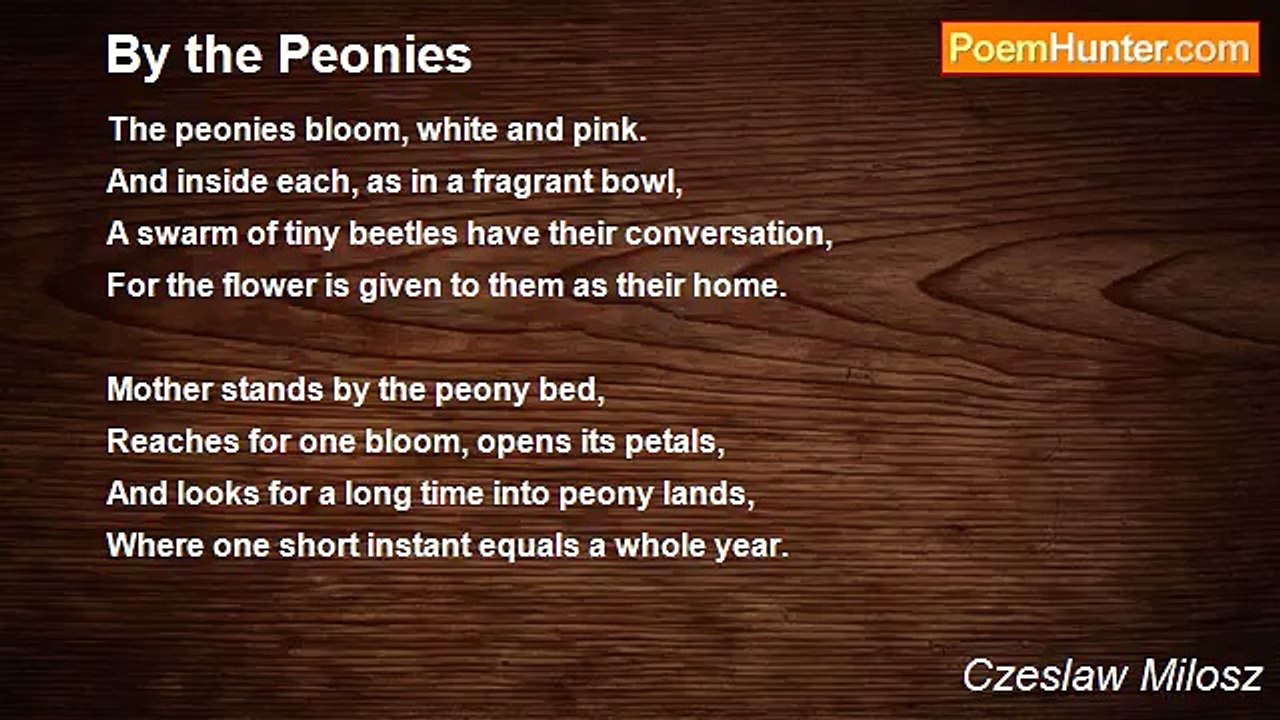 By the Peonies

PoemHunter.com

The peonies bloom, white and pink.
And inside each, as in a fragrant bowl,
A swarm of tiny beetles have their conversation,
For the flower is given to them as their home.

Mother stands by the peony bed,
Reaches for one bloom, opens its petals,
And looks for a long time into peony lands,
Where one short instant equals a whole year.

Czeslaw Milosz